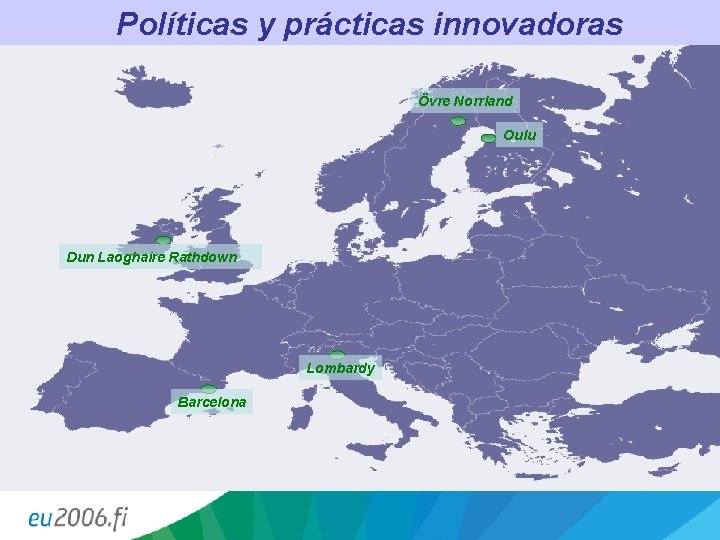 Políticas y prácticas innovadoras

Övre Norrland

Oulu

Dun Laoghaire Rathdown

Lombardy

Barcelona

eu2006.fi